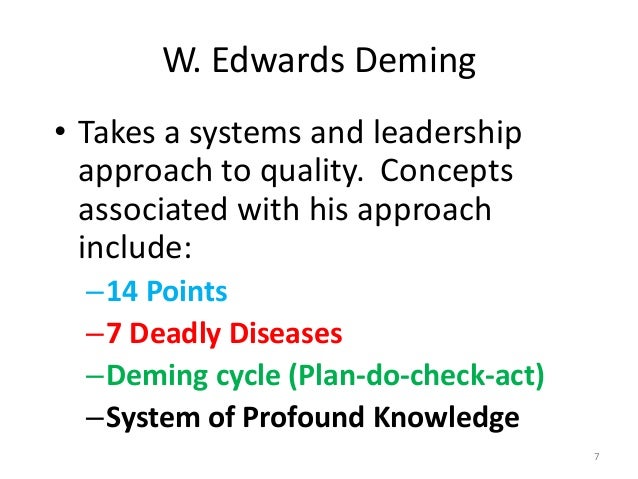 W. Edwards Deming

• Takes a systems and leadership approach to quality. Concepts associated with his approach include:
– 14 Points
– 7 Deadly Diseases
– Deming cycle (Plan-do-check-act)
– System of Profound Knowledge

7